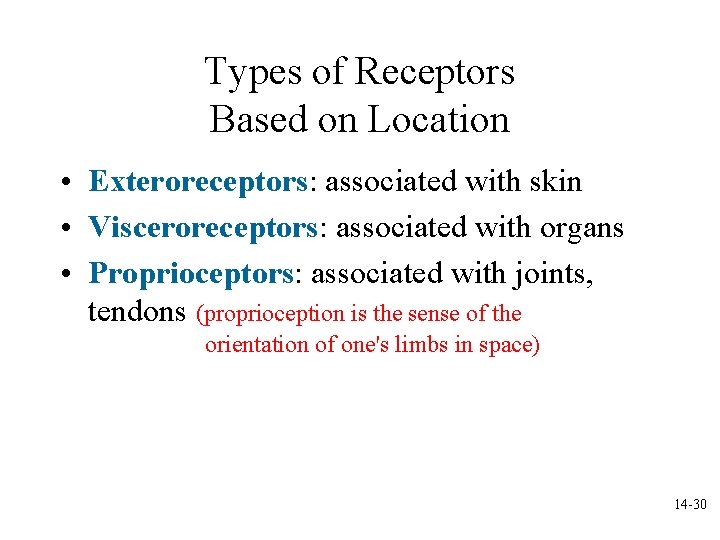 Types of Receptors
Based on Location

• Exteroreceptors: associated with skin
• Visceroreceptors: associated with organs
• Proprioceptors: associated with joints, tendons (proprioception is the sense of the orientation of one's limbs in space)

14-30